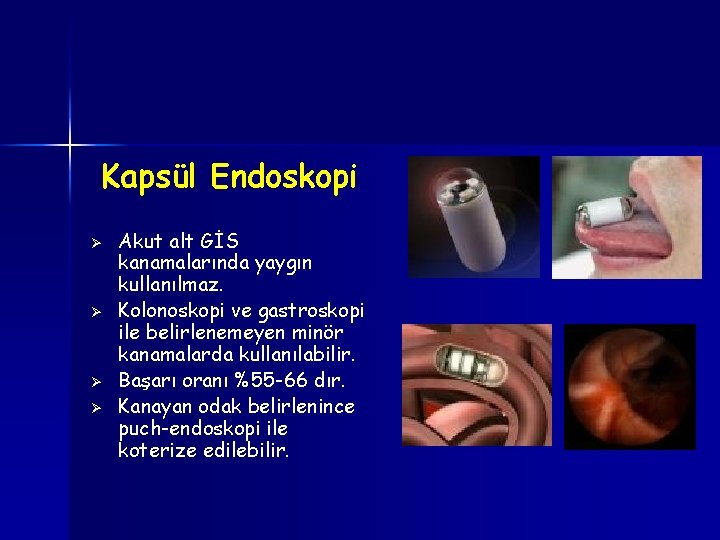 Kapsül Endoskopi

➢ Akut alt GİS kanamalarında yaygın kullanılmaz.
➢ Kolonoskopi ve gastroskopi ile belirlenemeyen minör kanamalarda kullanılabilir.
➢ Başarı oranı %55-66 dır.
➢ Kanayan odak belirlenince puch-endoskopi ile koterize edilebilir.